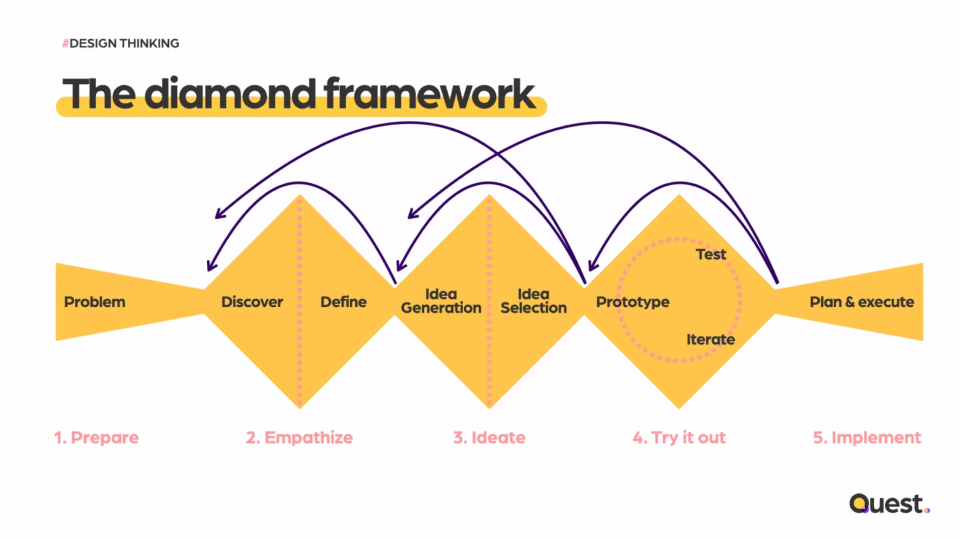 #DESIGN THINKING

The diamond framework

Problem

Discover

Define

Idea Generation

Idea Selection

Prototype

Test

Iterate

Plan & execute

1. Prepare

2. Empathize

3. Ideate

4. Try it out

5. Implement

Quest.